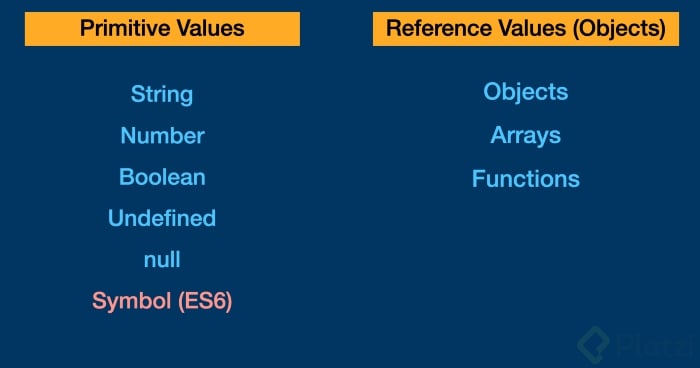 Primitive Values

String

Number

Boolean

Undefined

null

Symbol (ES6)

Reference Values (Objects)

Objects

Arrays

Functions

Platzi